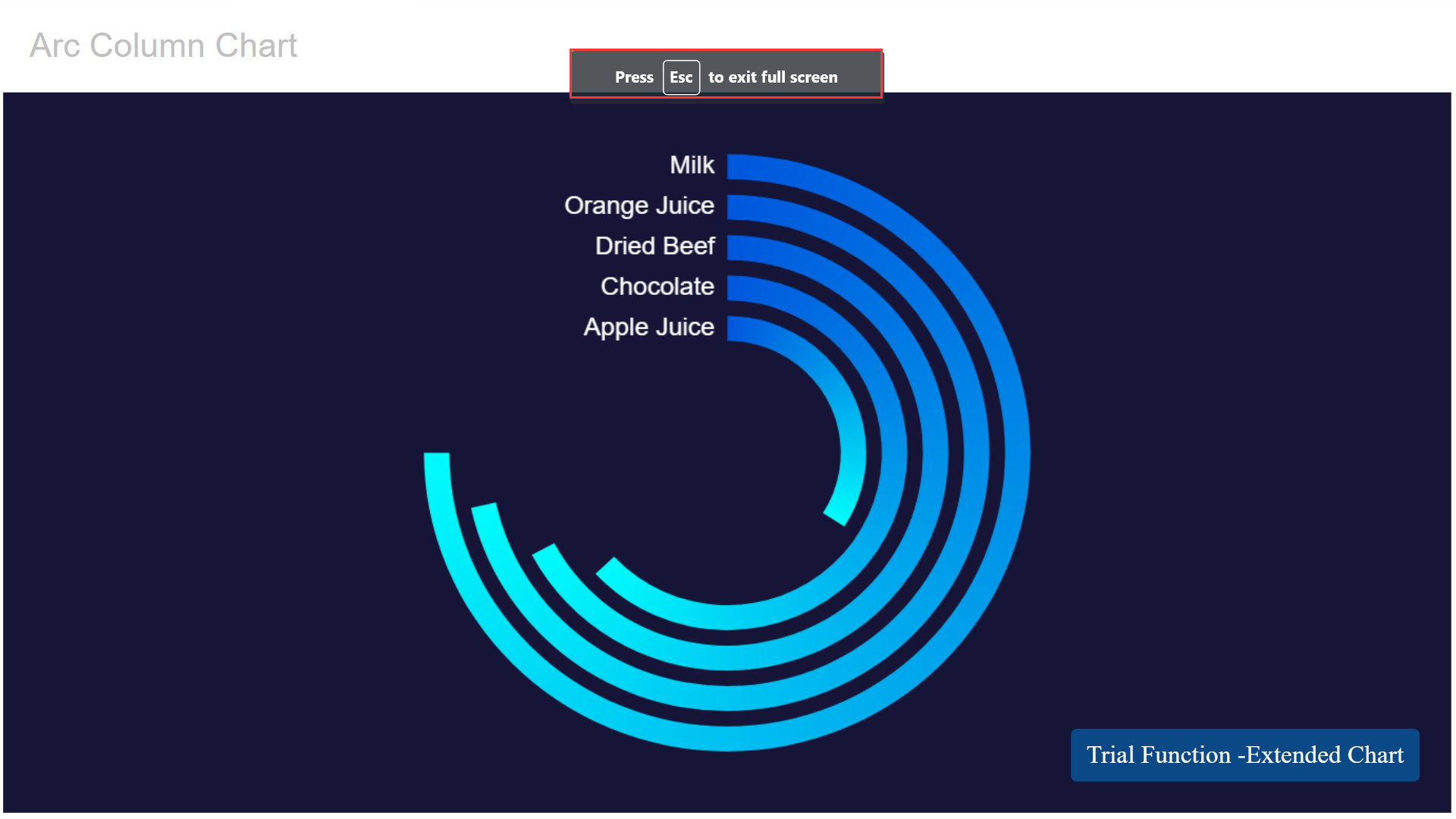 Arc Column Chart

Press Esc to exit full screen

Milk
Orange Juice
Dried Beef
Chocolate
Apple Juice

Trial Function -Extended Chart